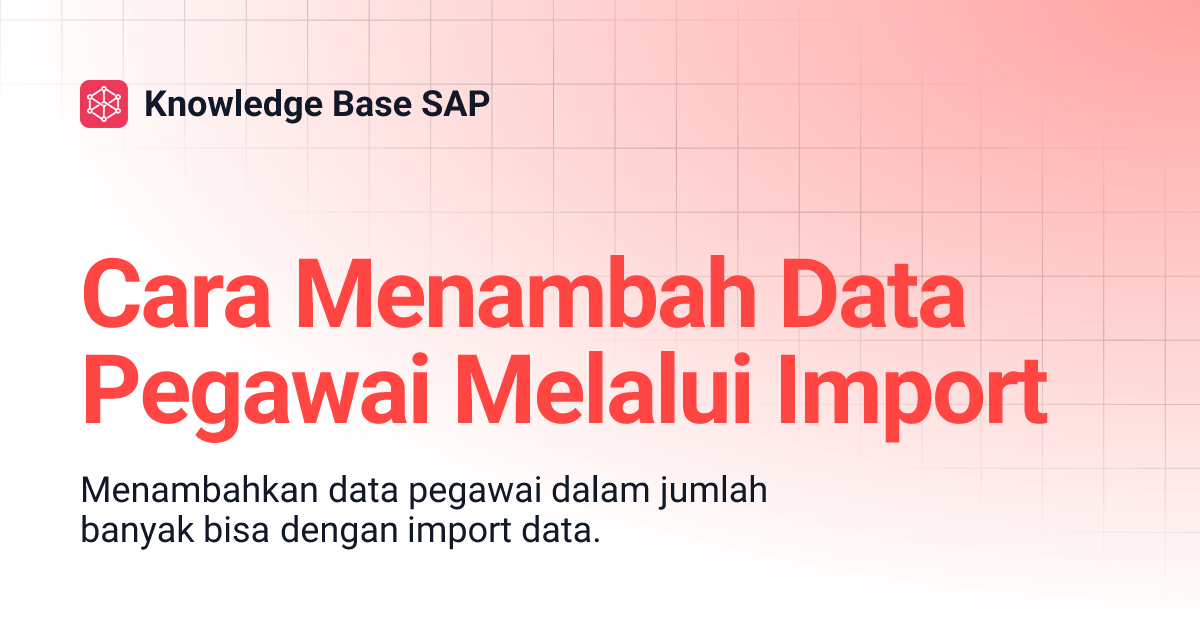 Knowledge Base SAP

Cara Menambah Data Pegawai Melalui Import

Menambahkan data pegawai dalam jumlah banyak bisa dengan import data.